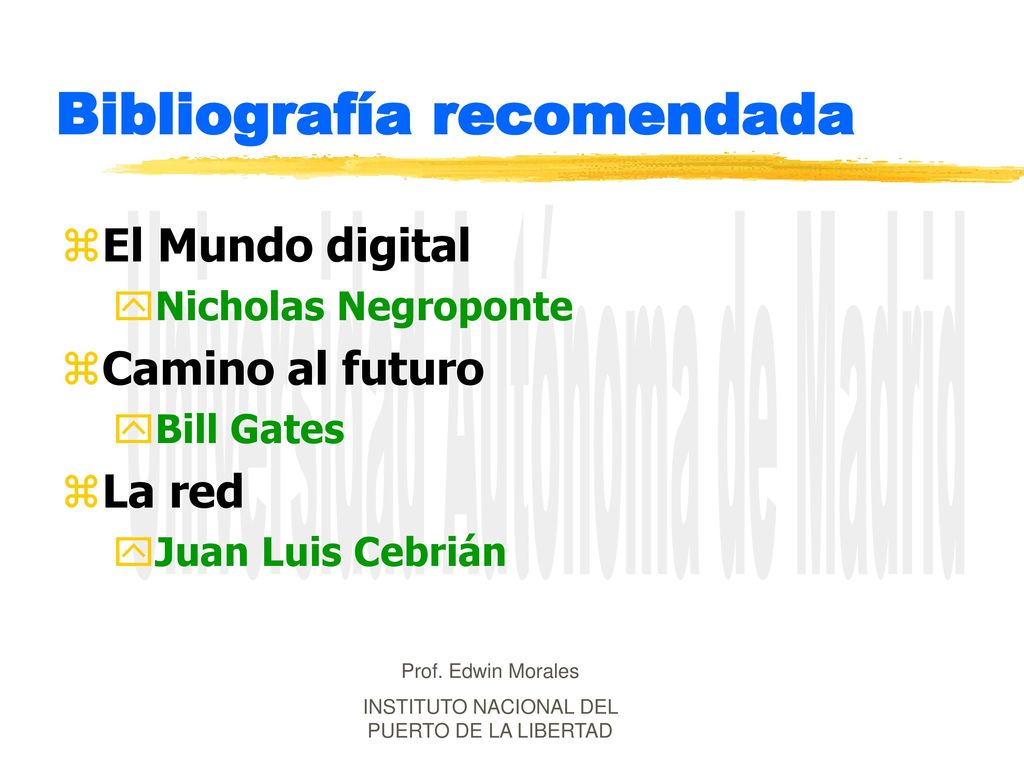 Bibliografía recomendada

El Mundo digital
Nicholas Negroponte
Camino al futuro
Bill Gates
La red
Juan Luis Cebrián

Universidad Autónoma de Madrid

Prof. Edwin Morales

INSTITUTO NACIONAL DEL PUERTO DE LA LIBERTAD